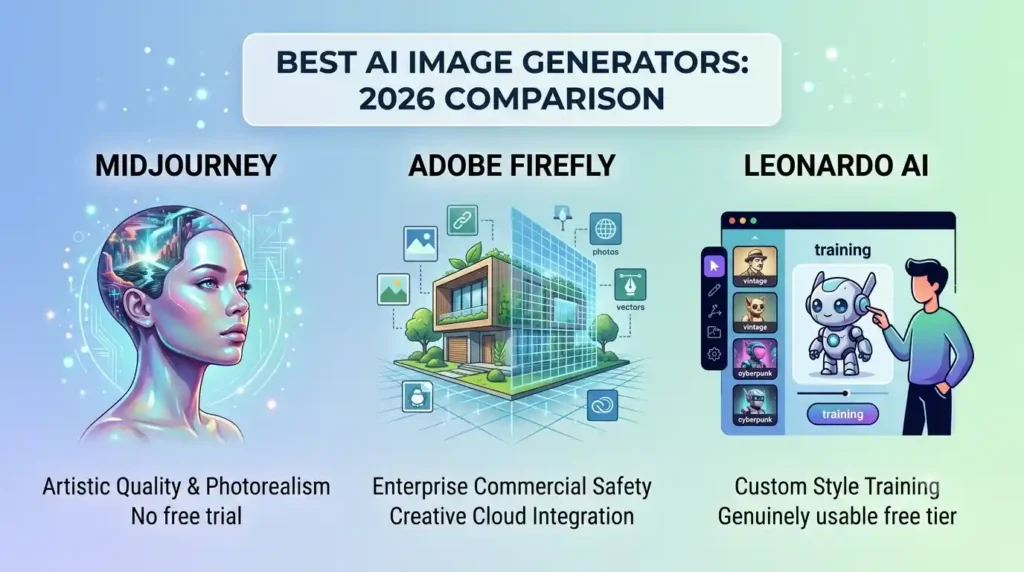 BEST AI IMAGE GENERATORS: 2026 COMPARISON

MIDJOURNEY

Artistic Quality & Photorealism
No free trial

ADOBE FIREFLY

photos

vectors

Enterprise Commercial Safety
Creative Cloud Integration

LEONARDO AI

training

vintage

vintage

cyberpunk

cyberpunk

training

Custom Style Training
Genuinely usable free tier